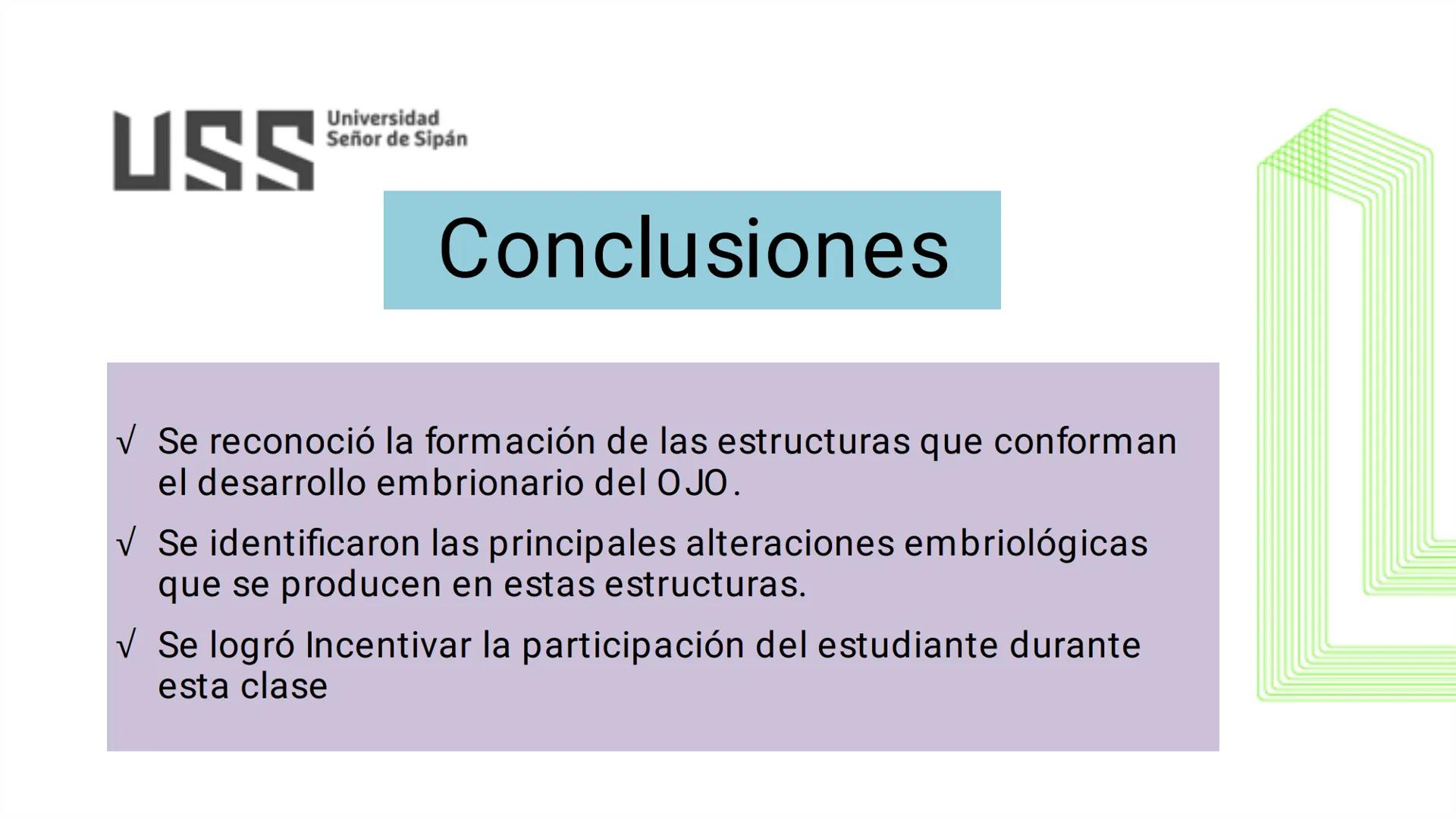 USS Universidad Señor de Sipán

Conclusiones

√ Se reconoció la formación de las estructuras que conforman el desarrollo embrionario del OJO.

√ Se identificaron las principales alteraciones embriológicas que se producen en estas estructuras.

√ Se logró Incentivar la participación del estudiante durante esta clase